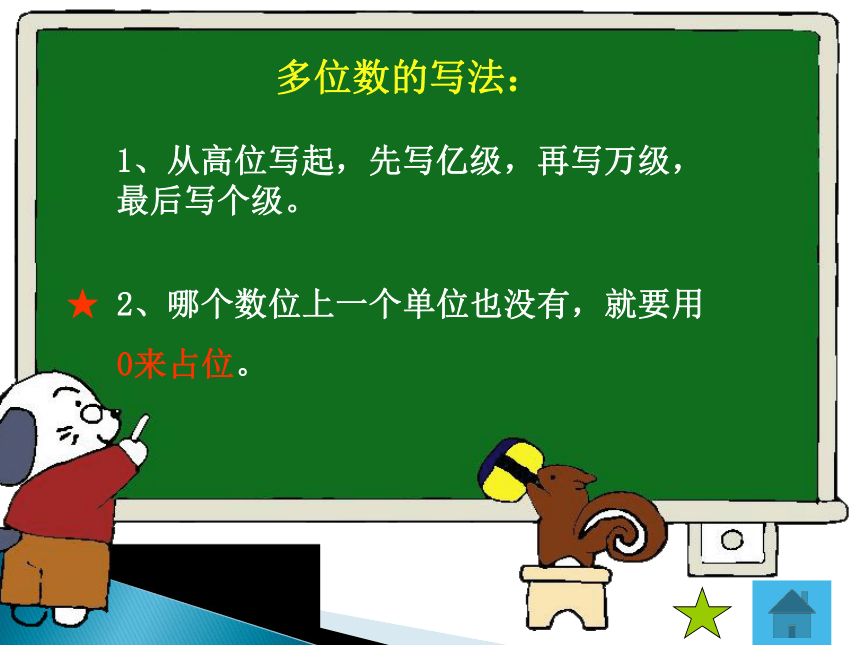 多位数的写法：

1、从高位写起，先写亿级，再写万级，最后写个级。

★ 2、哪个数位上一个单位也没有，就要用0来占位。